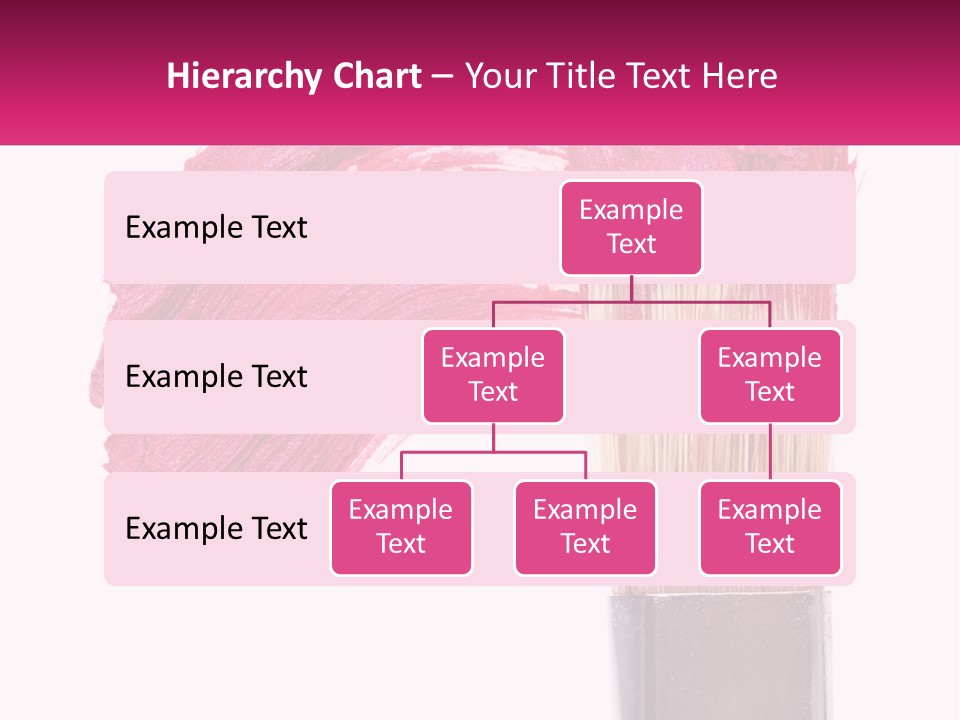 Hierarchy Chart – Your Title Text Here

Example Text

Example Text

Example Text

Example Text

Example Text

Example Text

Example Text

Example Text

Example Text